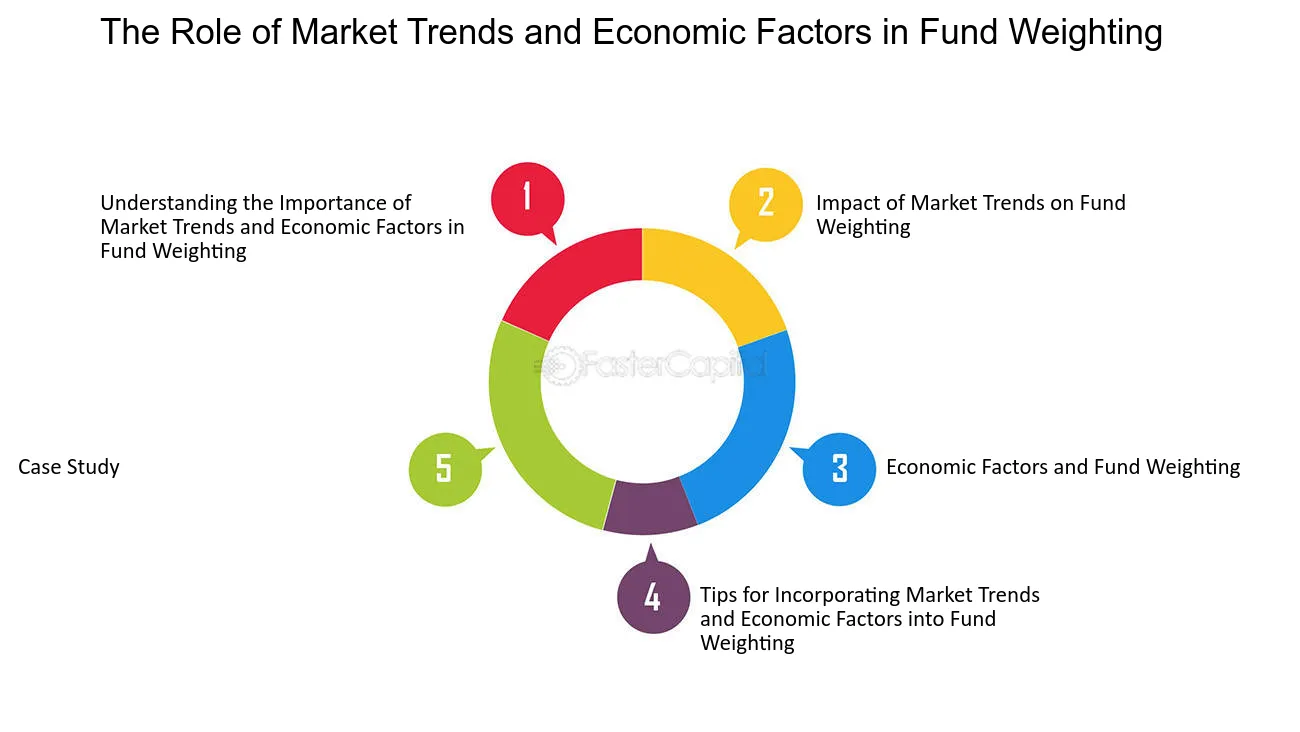 The Role of Market Trends and Economic Factors in Fund Weighting

1
Understanding the Importance of Market Trends and Economic Factors in Fund Weighting

2
Impact of Market Trends on Fund Weighting

FasterCapital

3
Economic Factors and Fund Weighting

4
Tips for Incorporating Market Trends and Economic Factors into Fund Weighting

5
Case Study